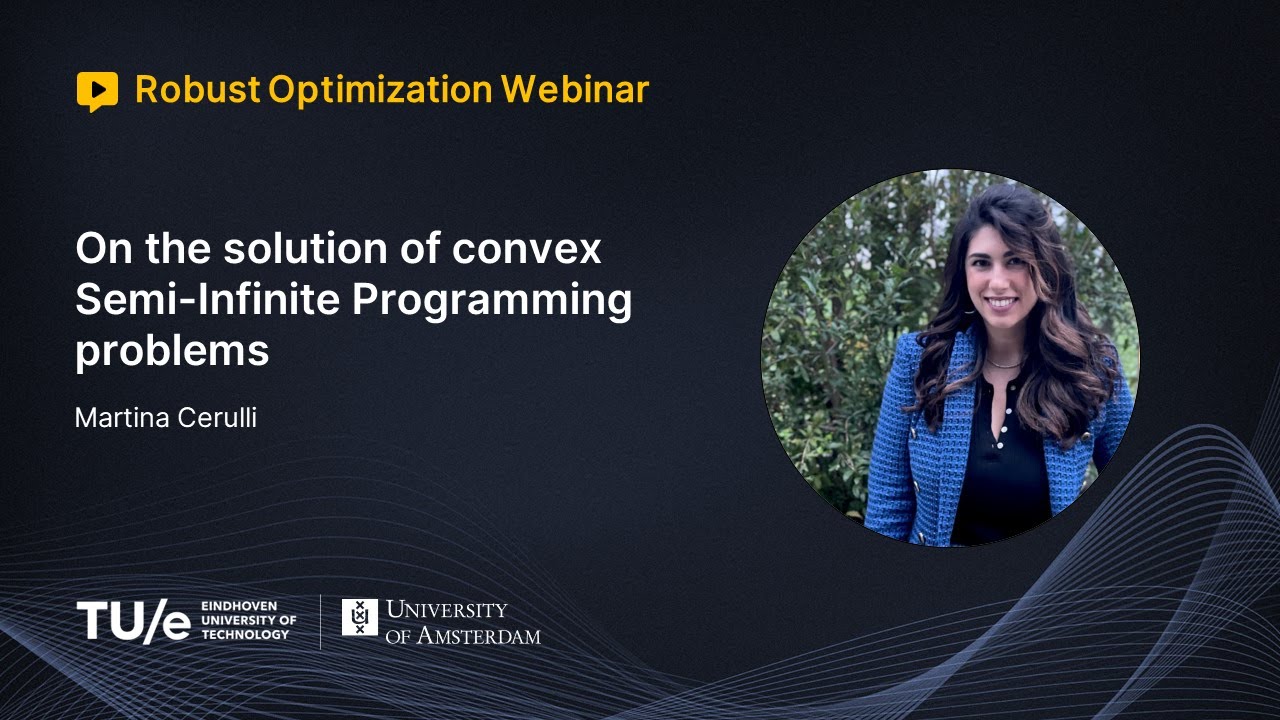 Robust Optimization Webinar

On the solution of convex Semi-Infinite Programming problems

Martina Cerulli

TU/e EINDHOVEN UNIVERSITY OF TECHNOLOGY

UNIVERSITY OF AMSTERDAM